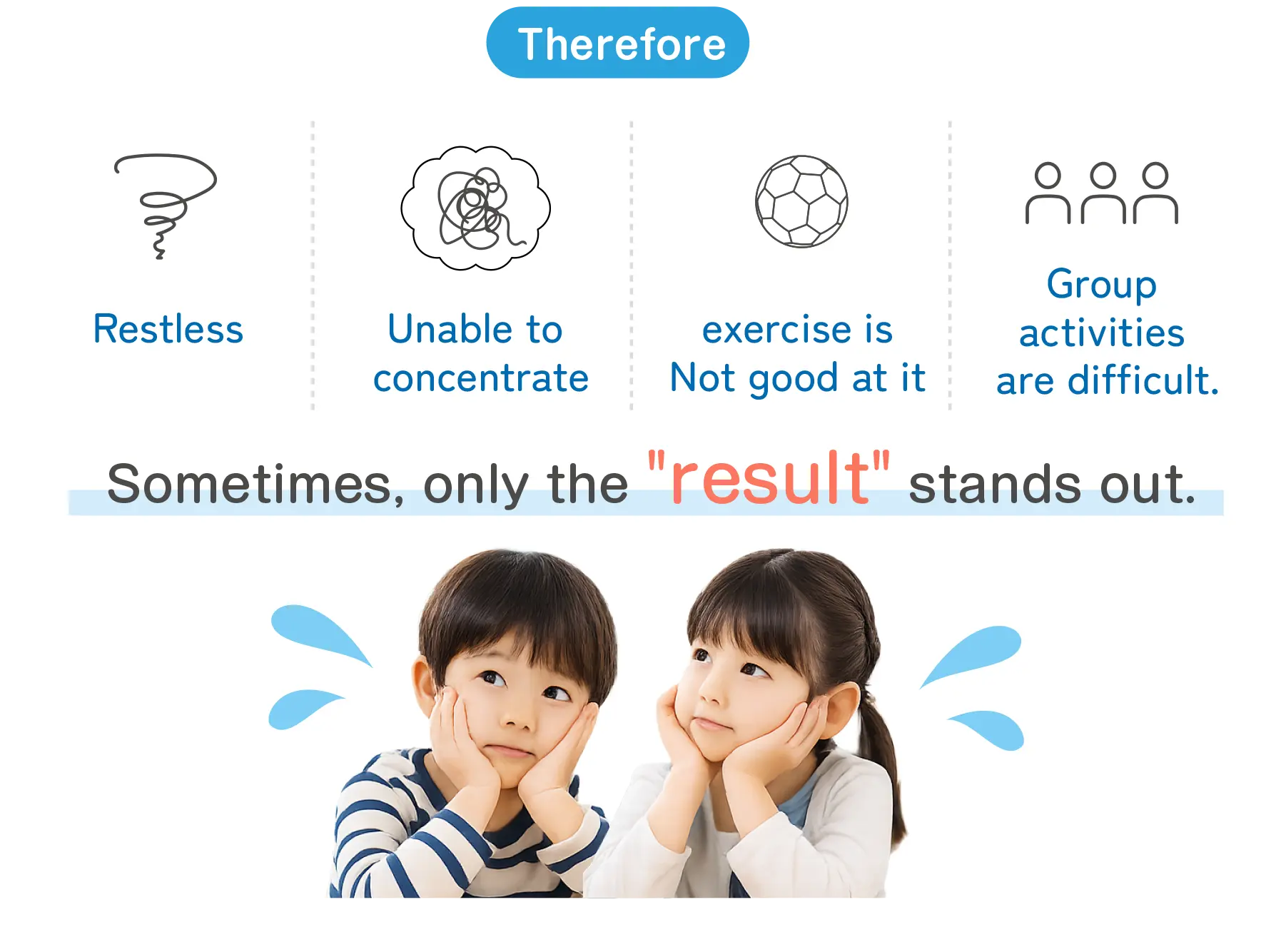 Therefore

Restless

Unable to concentrate

exercise is Not good at it

Group activities are difficult.

Sometimes, only the "result" stands out.